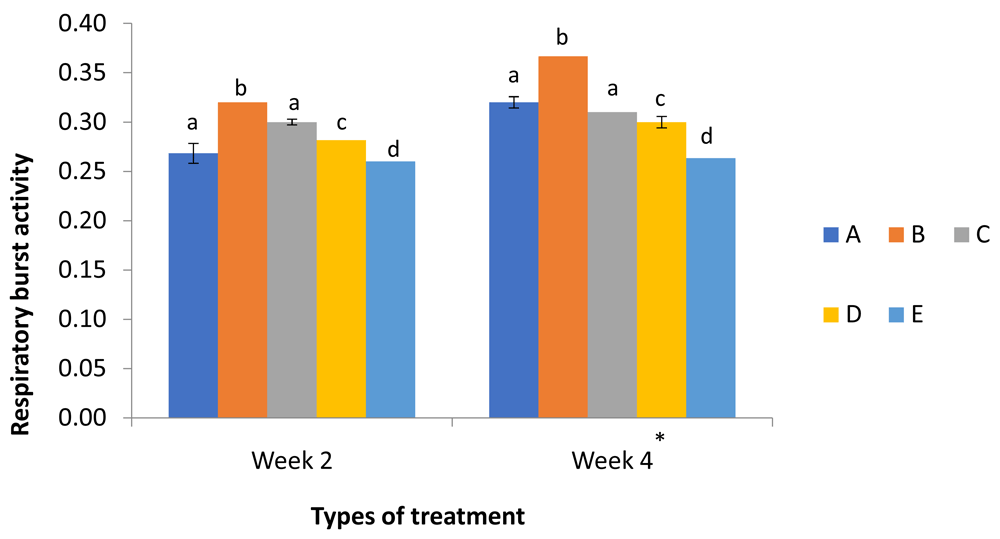 Respiratory burst activity

0.40
0.35
0.30
0.25
0.20
0.15
0.10
0.05
0.00

a b a c d

a b a c d

Week 2

Week 4 *

Types of treatment

A B C

D E